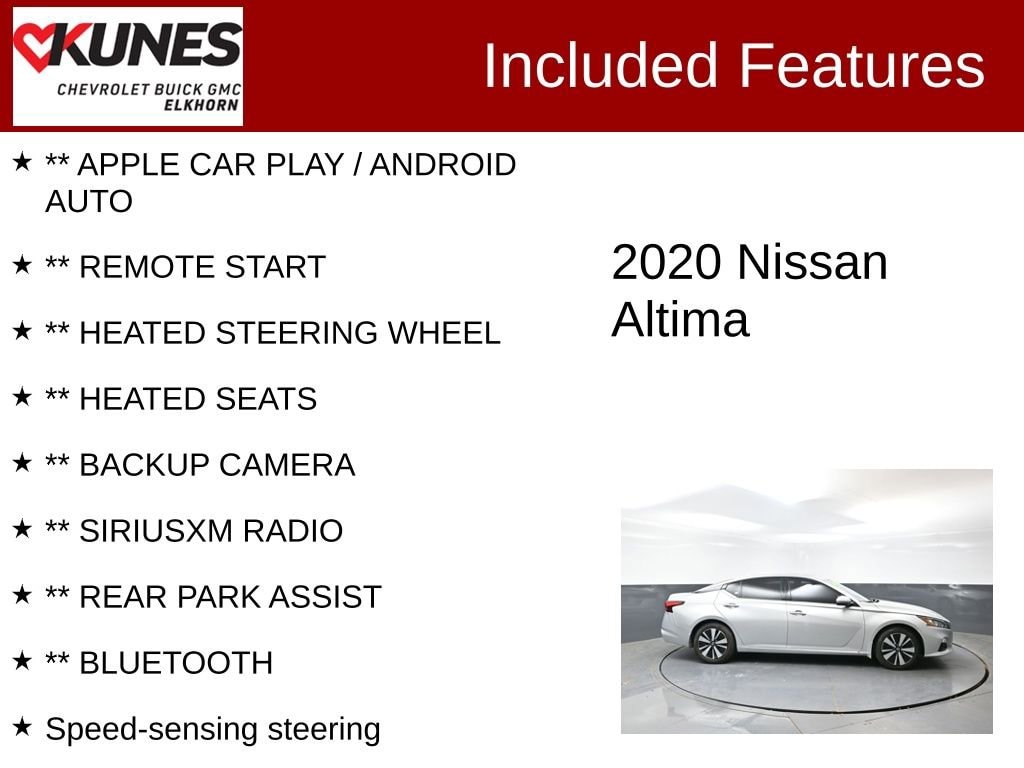 KUNES
CHEVROLET BUICK GMC
ELKHORN

Included Features

★ ** APPLE CAR PLAY / ANDROID AUTO

★ ** REMOTE START

★ ** HEATED STEERING WHEEL

★ ** HEATED SEATS

★ ** BACKUP CAMERA

★ ** SIRIUSXM RADIO

★ ** REAR PARK ASSIST

★ ** BLUETOOTH

★ Speed-sensing steering

2020 Nissan Altima